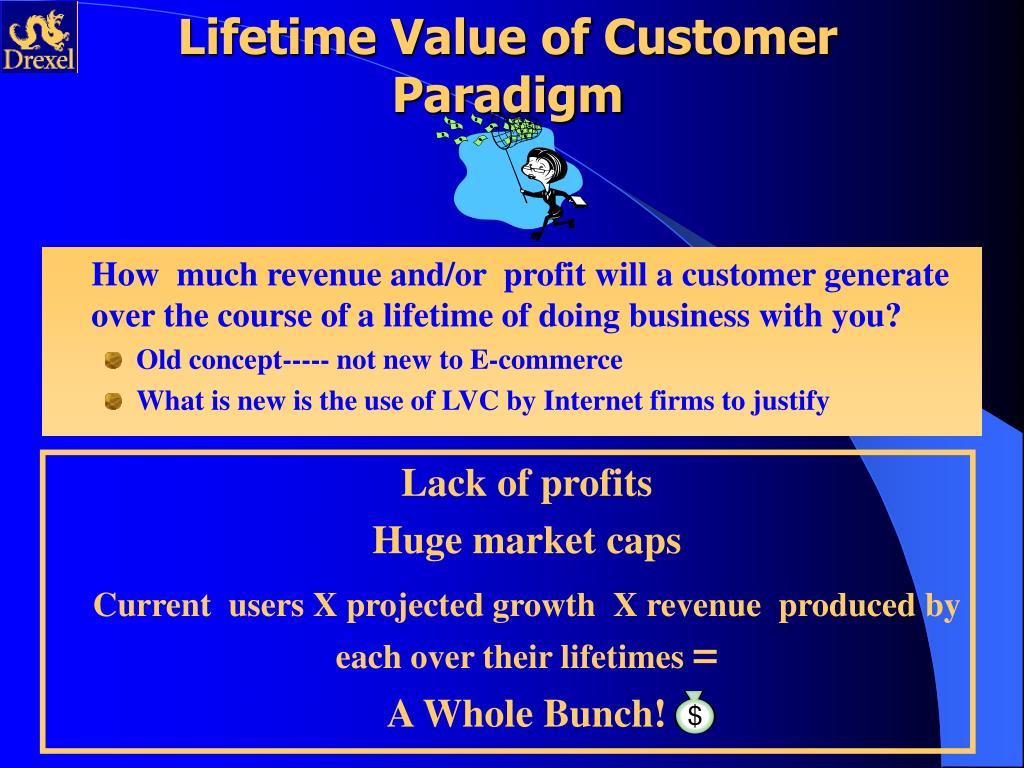 Drexel

Lifetime Value of Customer Paradigm

How much revenue and/or profit will a customer generate over the course of a lifetime of doing business with you?

Old concept----- not new to E-commerce

What is new is the use of LVC by Internet firms to justify

Lack of profits

Huge market caps

Current users X projected growth X revenue produced by each over their lifetimes =

A Whole Bunch! $